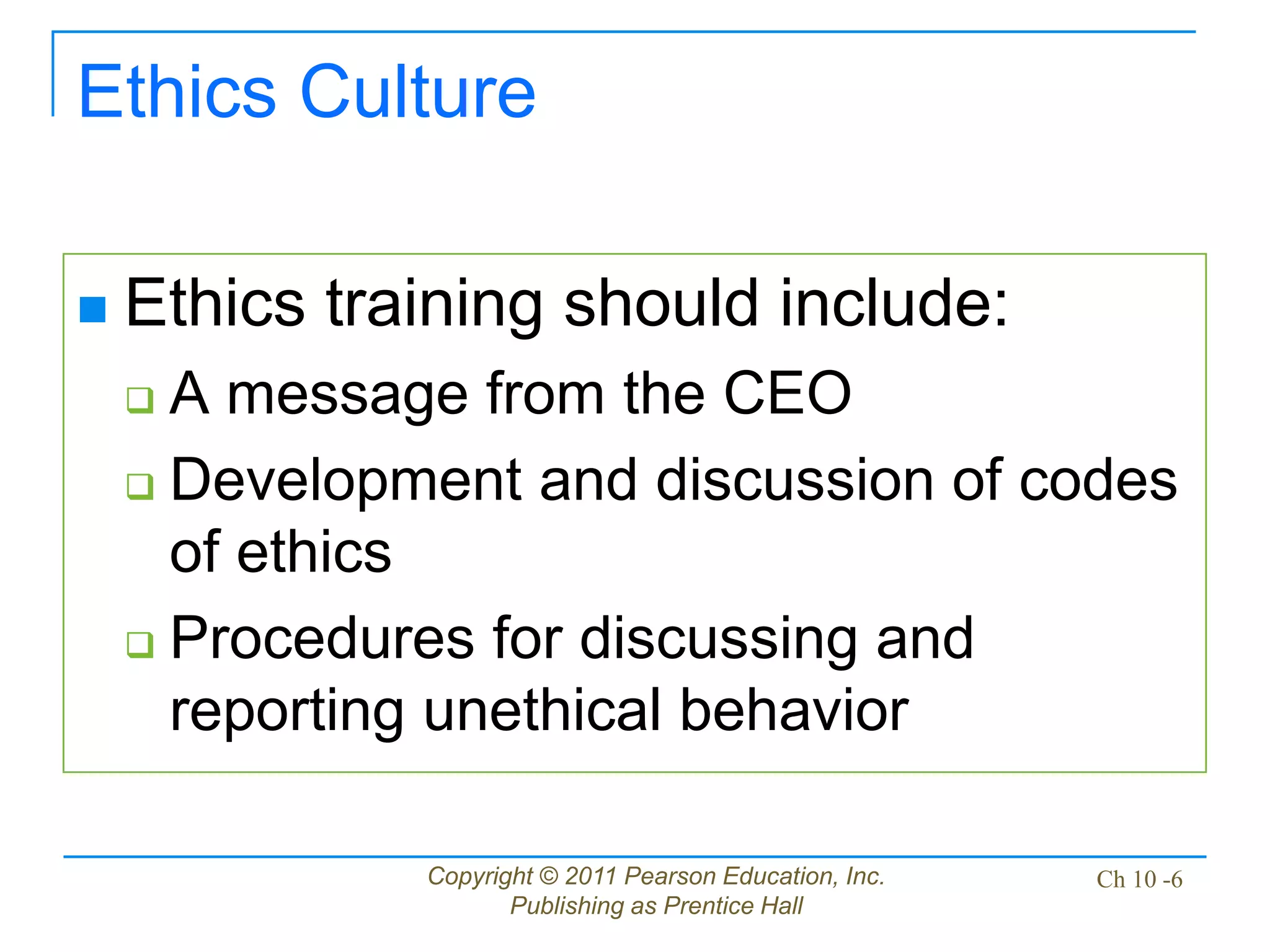 Ethics Culture

■ Ethics training should include:
❑ A message from the CEO
❑ Development and discussion of codes of ethics
❑ Procedures for discussing and reporting unethical behavior

Copyright © 2011 Pearson Education, Inc.
Publishing as Prentice Hall

Ch 10 -6